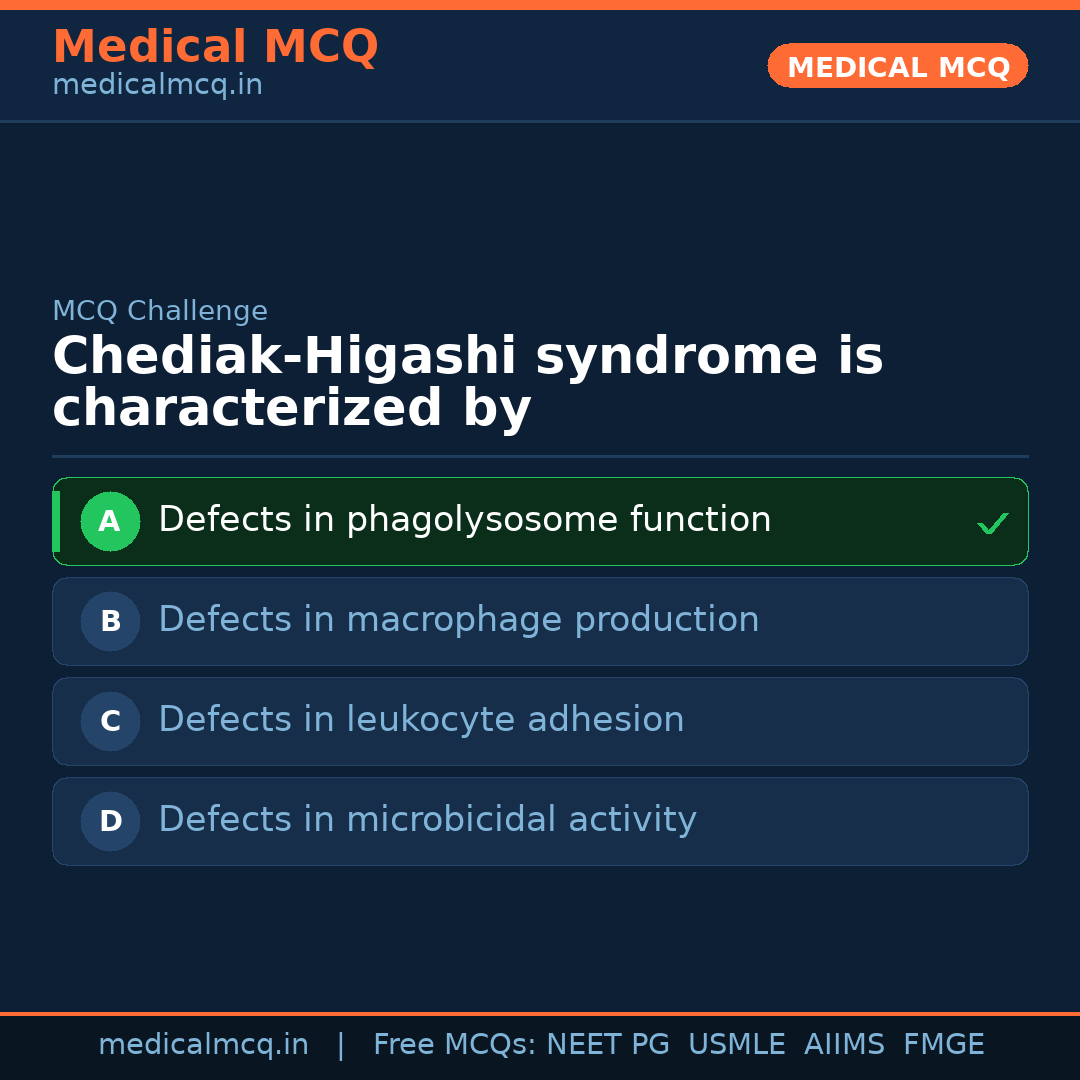 Medical MCQ
medicalmcq.in

MEDICAL MCQ

MCQ Challenge

Chediak-Higashi syndrome is characterized by

A Defects in phagolysosome function ✓

B Defects in macrophage production

C Defects in leukocyte adhesion

D Defects in microbicidal activity

medicalmcq.in | Free MCQs: NEET PG USMLE AIIMS FMGE